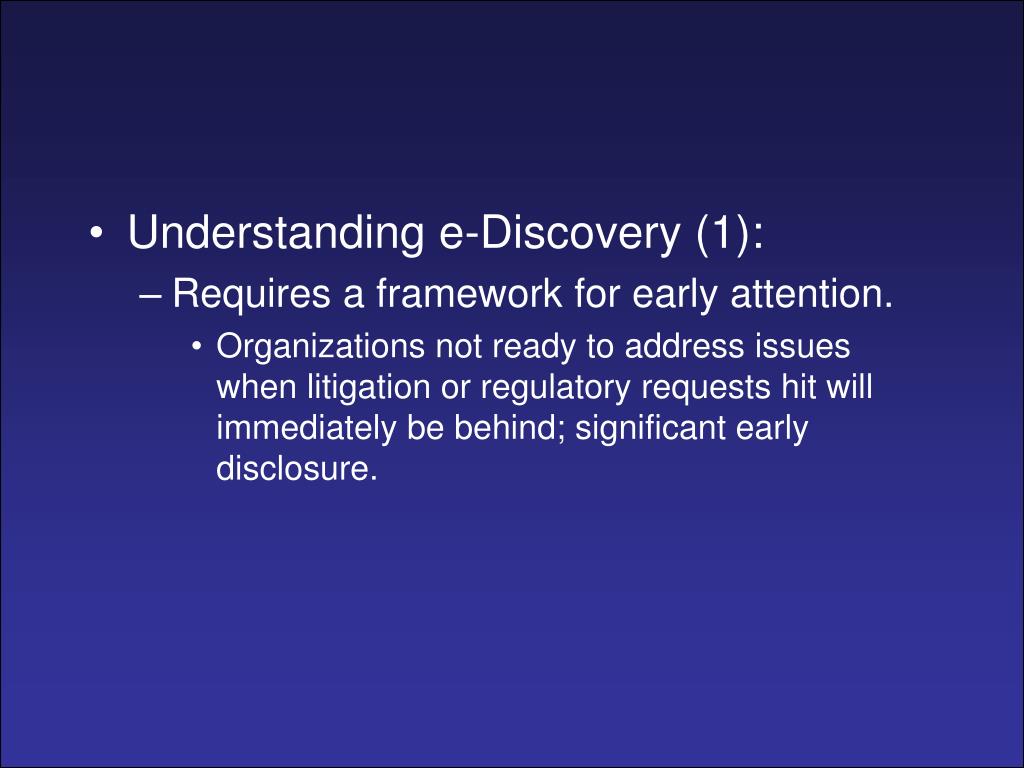 • Understanding e-Discovery (1):
– Requires a framework for early attention.
• Organizations not ready to address issues when litigation or regulatory requests hit will immediately be behind; significant early disclosure.